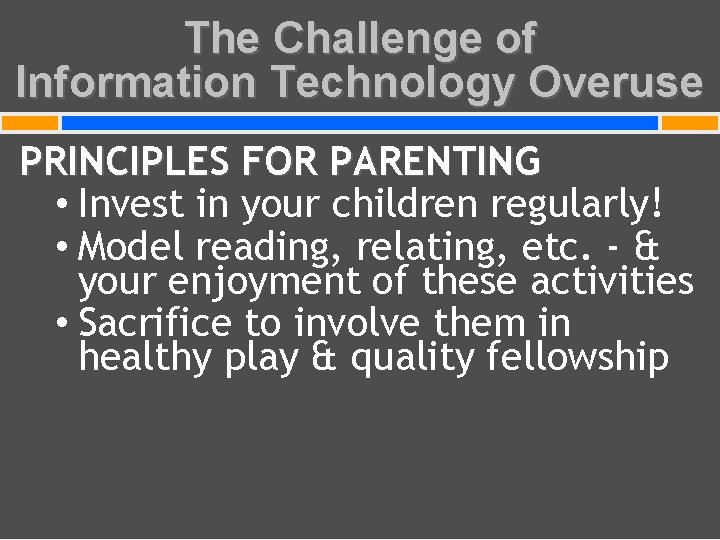 The Challenge of Information Technology Overuse

PRINCIPLES FOR PARENTING
• Invest in your children regularly!
• Model reading, relating, etc. - & your enjoyment of these activities
• Sacrifice to involve them in healthy play & quality fellowship